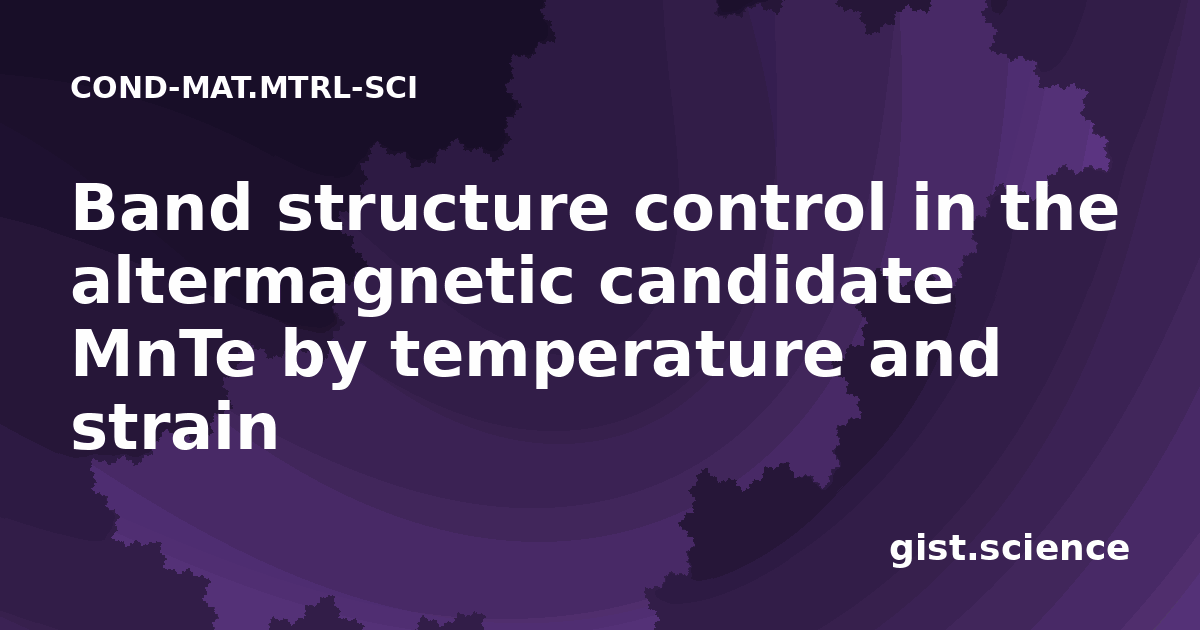 COND-MAT.MTRL-SCI

Band structure control in the altermagnetic candidate MnTe by temperature and strain

gist.science